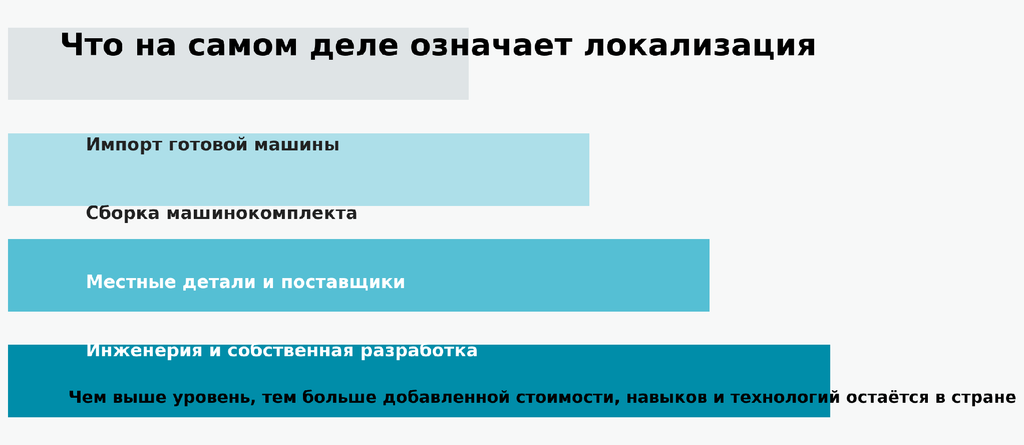 Что на самом деле означает локализация

Импорт готовой машины

Сборка машинокомплекта

Местные детали и поставщики

Инженерия и собственная разработка

Чем выше уровень, тем больше добавленной стоимости, навыков и технологий остаётся в стране